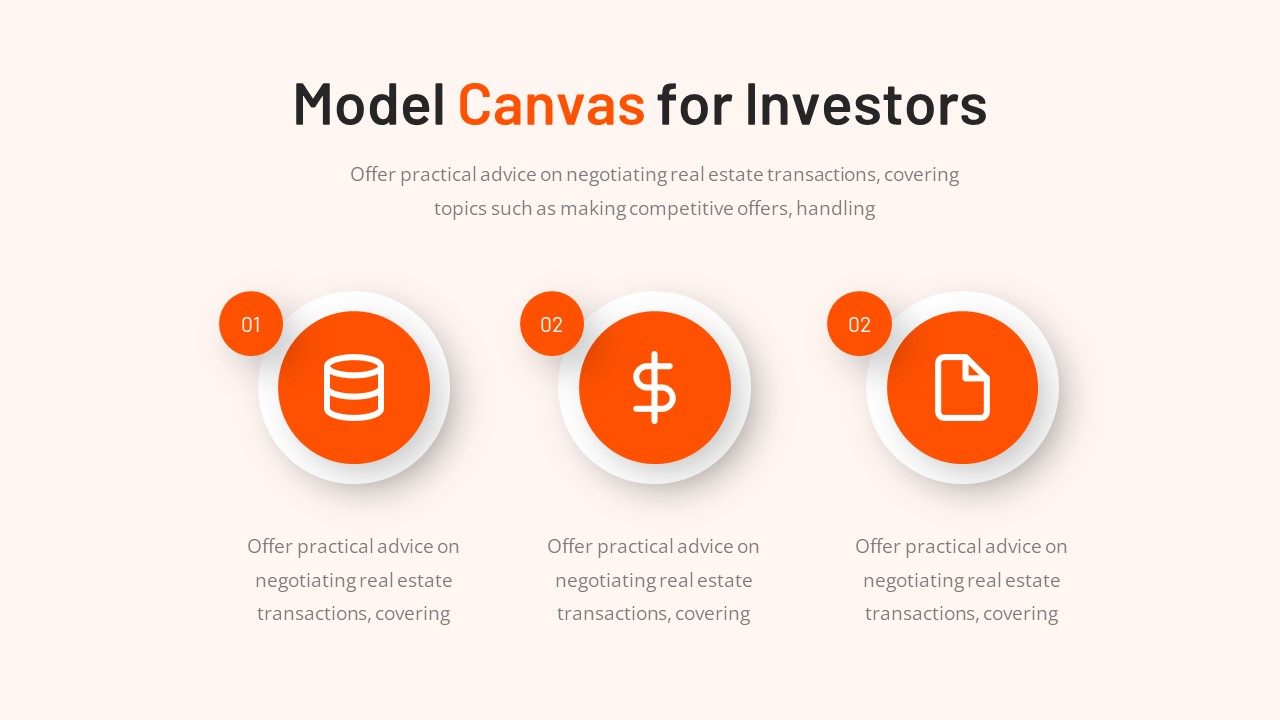 Model Canvas for Investors

Offer practical advice on negotiating real estate transactions, covering topics such as making competitive offers, handling

01

Offer practical advice on negotiating real estate transactions, covering

02

Offer practical advice on negotiating real estate transactions, covering

02

Offer practical advice on negotiating real estate transactions, covering